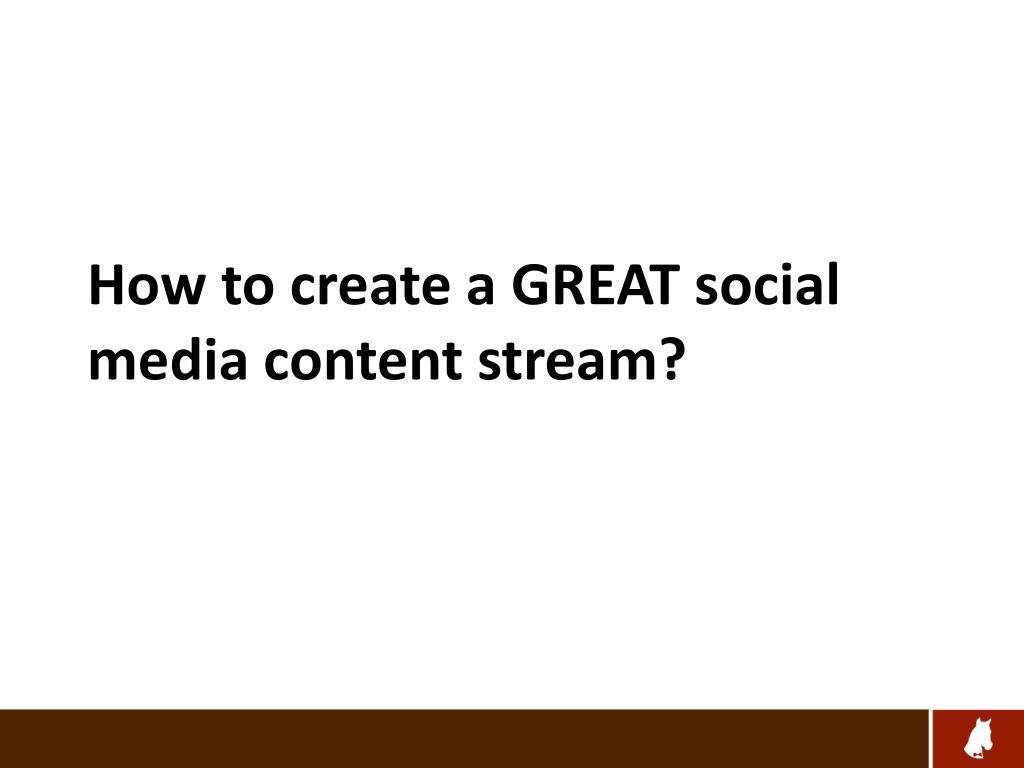 How to create a GREAT social media content stream?